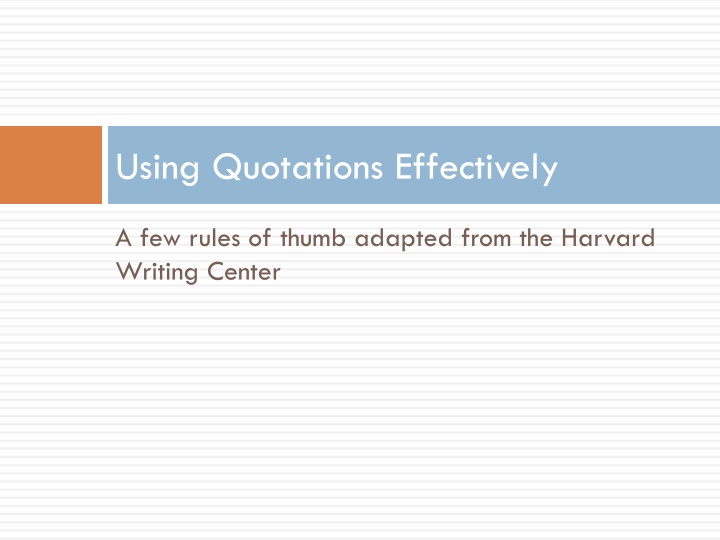 Using Quotations Effectively

A few rules of thumb adapted from the Harvard Writing Center